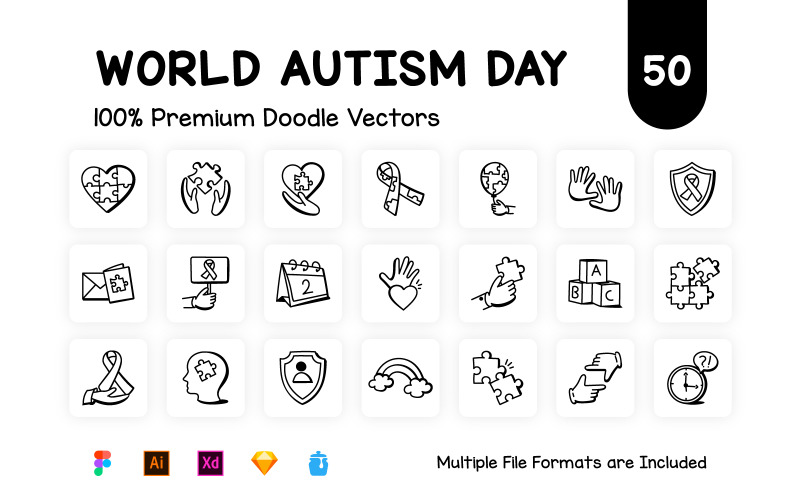 WORLD AUTISM DAY

50

100% Premium Doodle Vectors

2

A

B

C

?!

Ai

Xd

Multiple File Formats are Included